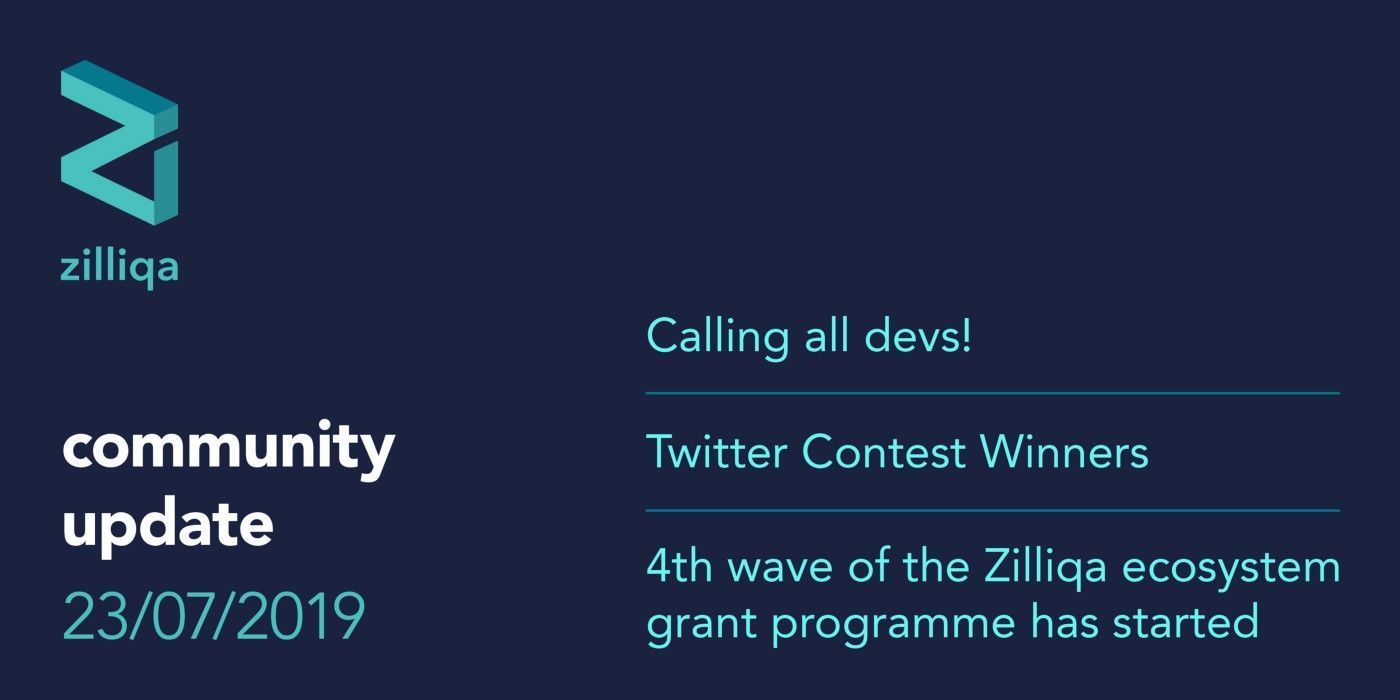 zilliqa

community update
23/07/2019

Calling all devs!

Twitter Contest Winners

4th wave of the Zilliqa ecosystem grant programme has started